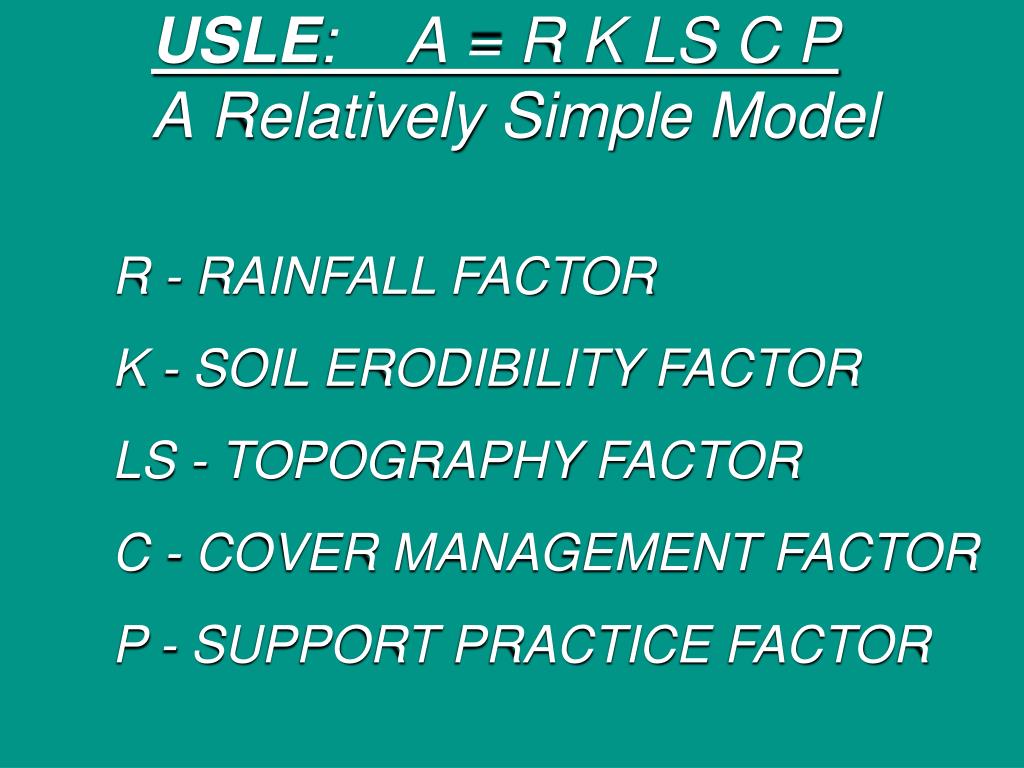 USLE: A = R K LS C P
A Relatively Simple Model

R - RAINFALL FACTOR

K - SOIL ERODIBILITY FACTOR

LS - TOPOGRAPHY FACTOR

C - COVER MANAGEMENT FACTOR

P - SUPPORT PRACTICE FACTOR